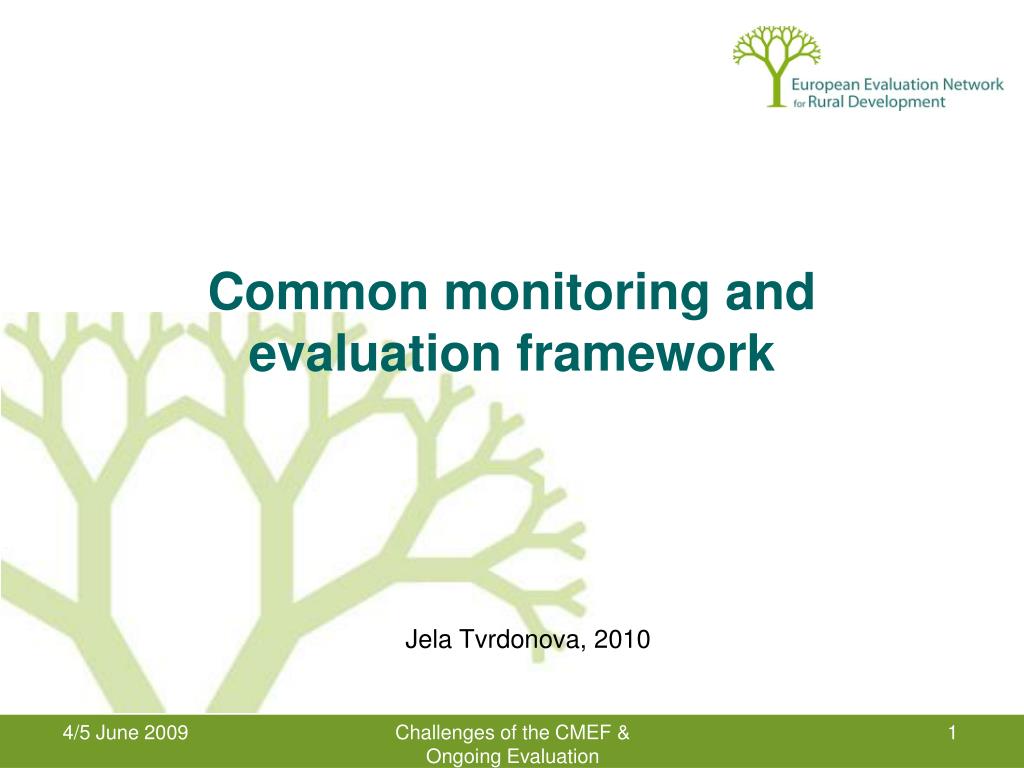 European Evaluation Network for Rural Development

Common monitoring and evaluation framework

Jela Tvrdonova, 2010

4/5 June 2009

Challenges of the CMEF & Ongoing Evaluation

1